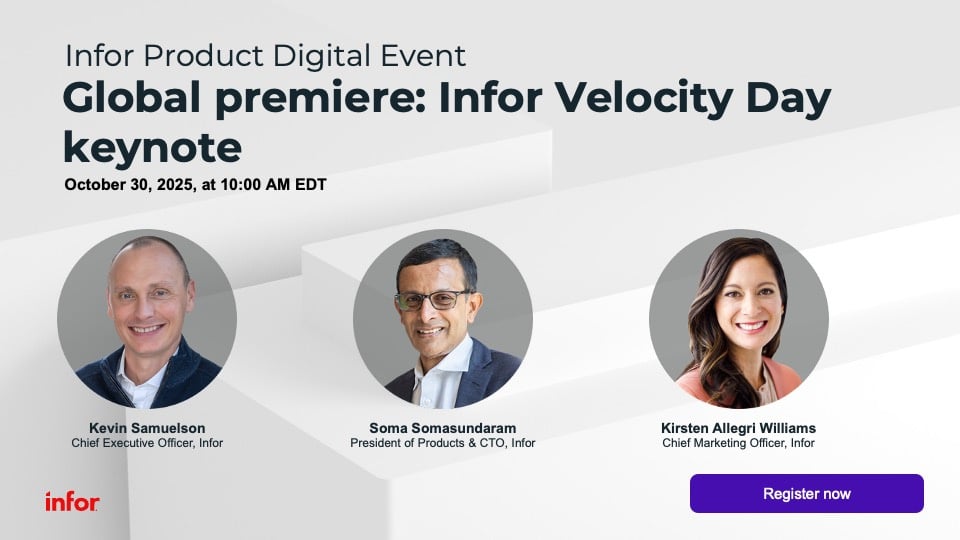 Infor Product Digital Event

Global premiere: Infor Velocity Day keynote

October 30, 2025, at 10:00 AM EDT

Kevin Samuelson
Chief Executive Officer, Infor

Soma Somasundaram
President of Products & CTO, Infor

Kirsten Allegri Williams
Chief Marketing Officer, Infor

infor

Register now